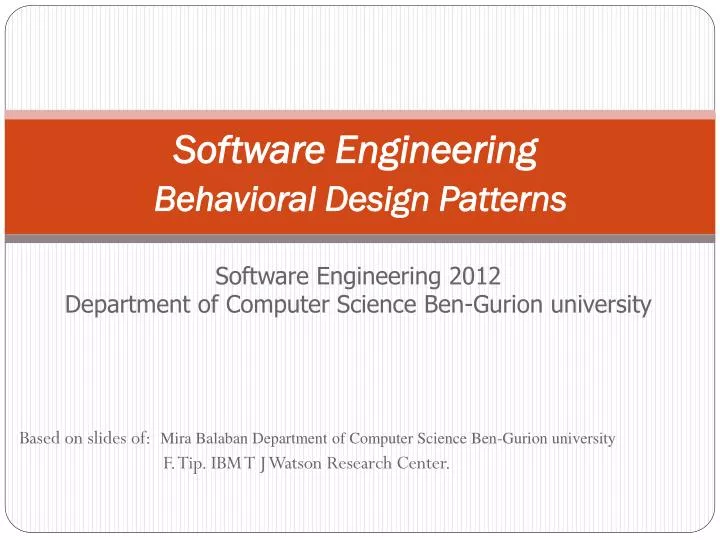 Software Engineering
Behavioral Design Patterns

Software Engineering 2012
Department of Computer Science Ben-Gurion university

Based on slides of: Mira Balaban Department of Computer Science Ben-Gurion university
F. Tip. IBM T J Watson Research Center.